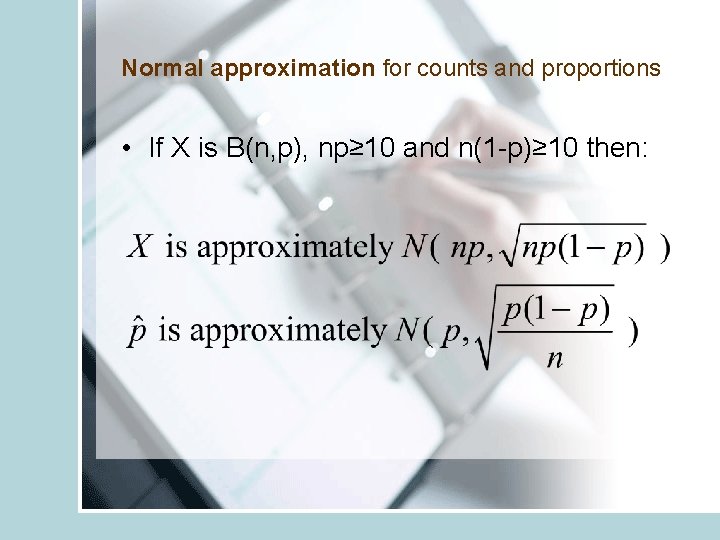 Normal approximation for counts and proportions

• If X is B(n,p), np≥10 and n(1-p)≥10 then:

$X$ is approximately $N(\ np, \sqrt{np(1-p)}\ )$

$\hat{p}$ is approximately $N(\ p, \sqrt{\frac{p(1-p)}{n}}\ )$